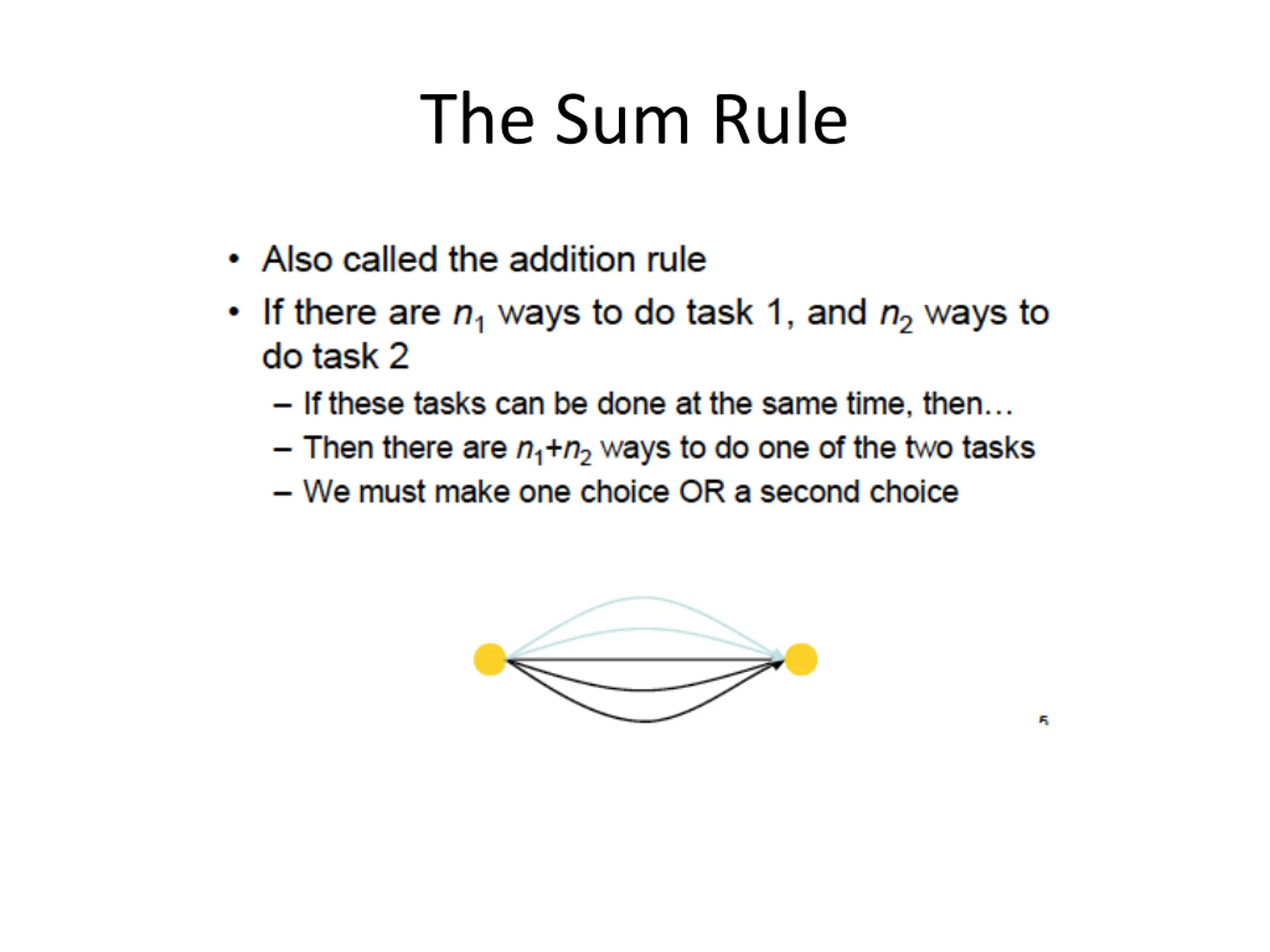 The Sum Rule

• Also called the addition rule
• If there are $n_1$ ways to do task 1, and $n_2$ ways to do task 2
– If these tasks can be done at the same time, then…
– Then there are $n_1+n_2$ ways to do one of the two tasks
– We must make one choice OR a second choice

5